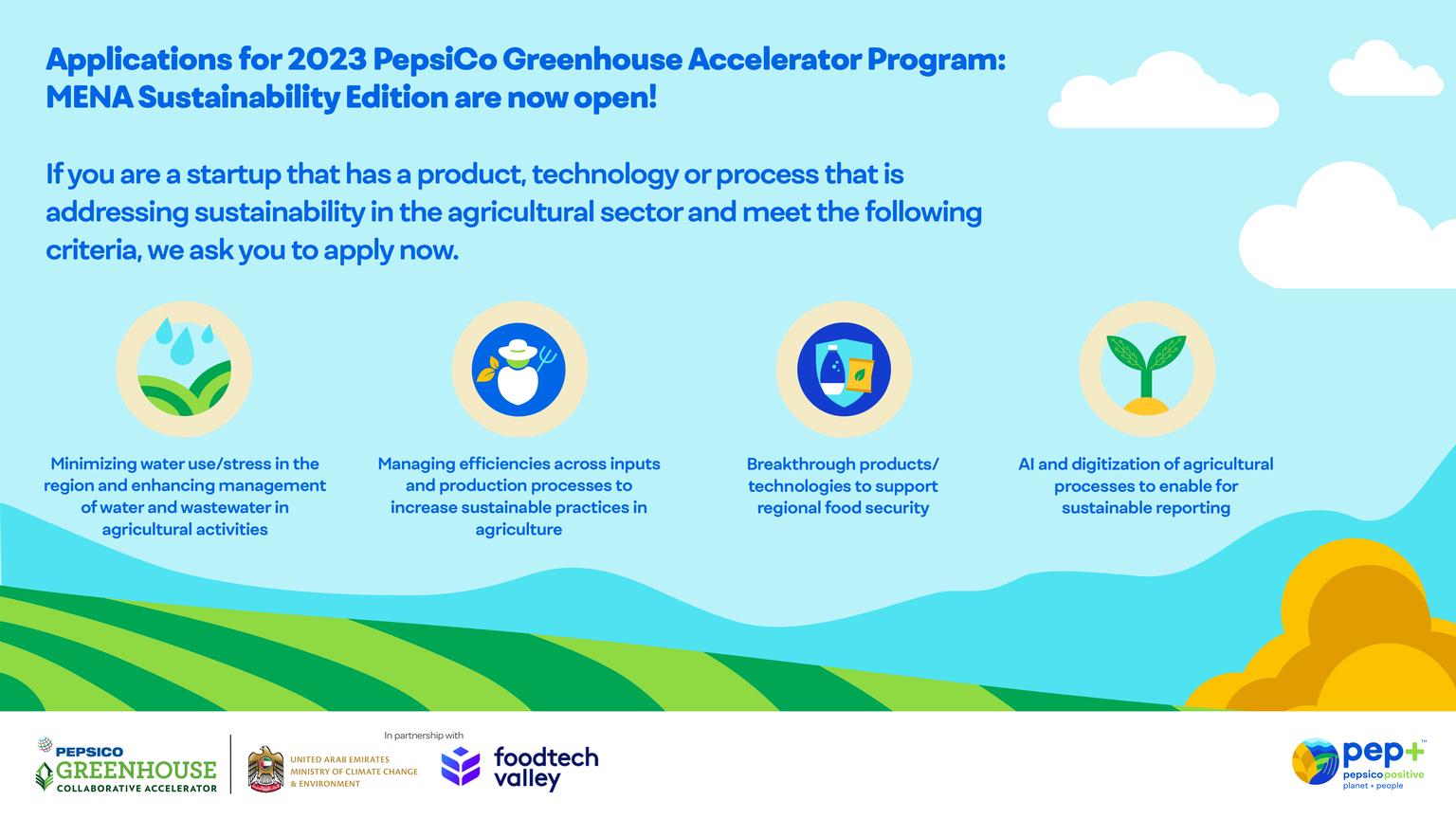 Applications for 2023 PepsiCo Greenhouse Accelerator Program: MENA Sustainability Edition are now open!

If you are a startup that has a product, technology or process that is addressing sustainability in the agricultural sector and meet the following criteria, we ask you to apply now.

Minimizing water use/stress in the region and enhancing management of water and wastewater in agricultural activities

Managing efficiencies across inputs and production processes to increase sustainable practices in agriculture

Breakthrough products/ technologies to support regional food security

AI and digitization of agricultural processes to enable for sustainable reporting

PEPSICO GREENHOUSE COLLABORATIVE ACCELERATOR

UNITED ARAB EMIRATES MINISTRY OF CLIMATE CHANGE & ENVIRONMENT

In partnership with

foodtech valley

pep+ pepsicopositive planet + people